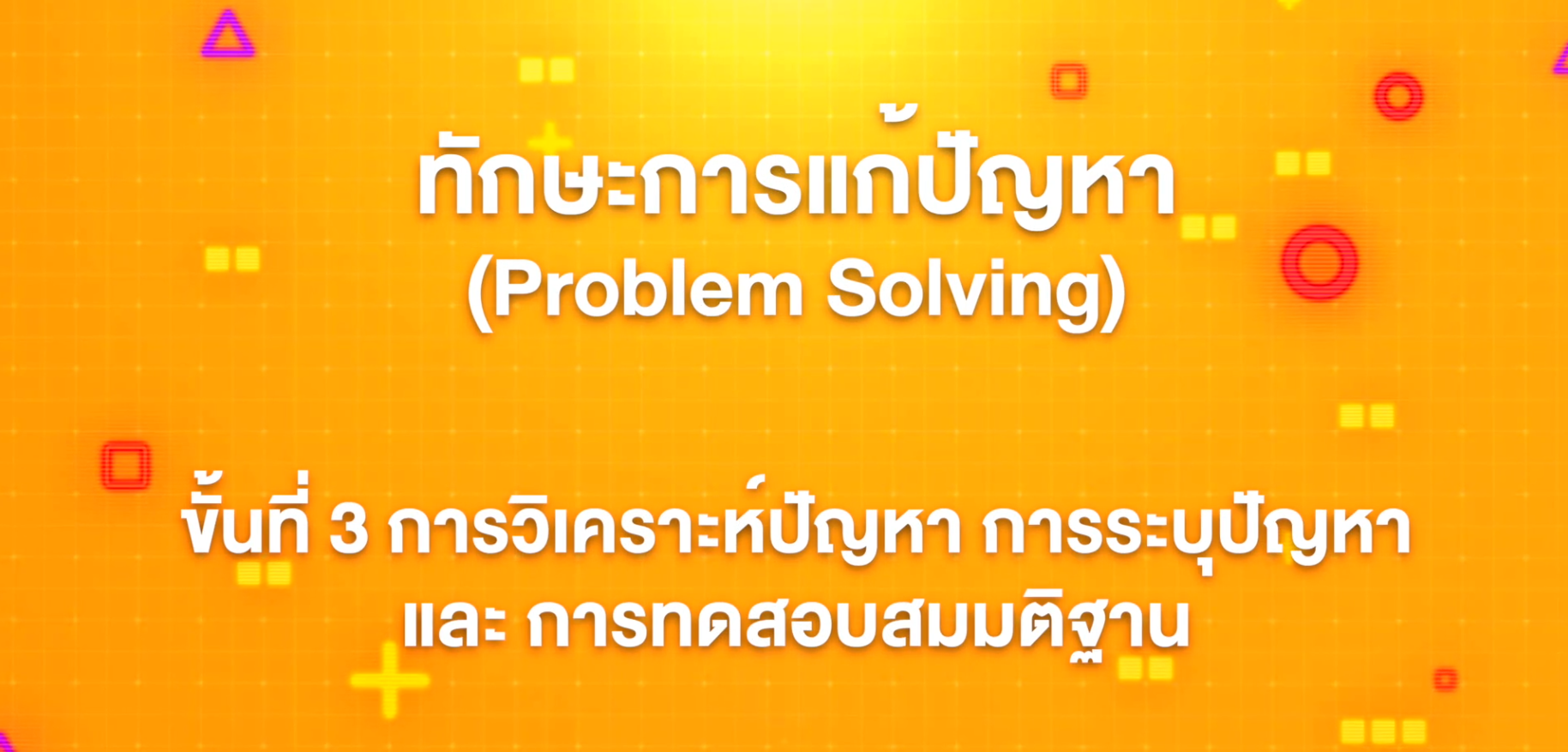 ทักษะการแก้ปัญหา
(Problem Solving)

ขั้นที่ 3 การวิเคราะห์ปัญหา การระบุปัญหา และ การทดสอบสมมติฐาน